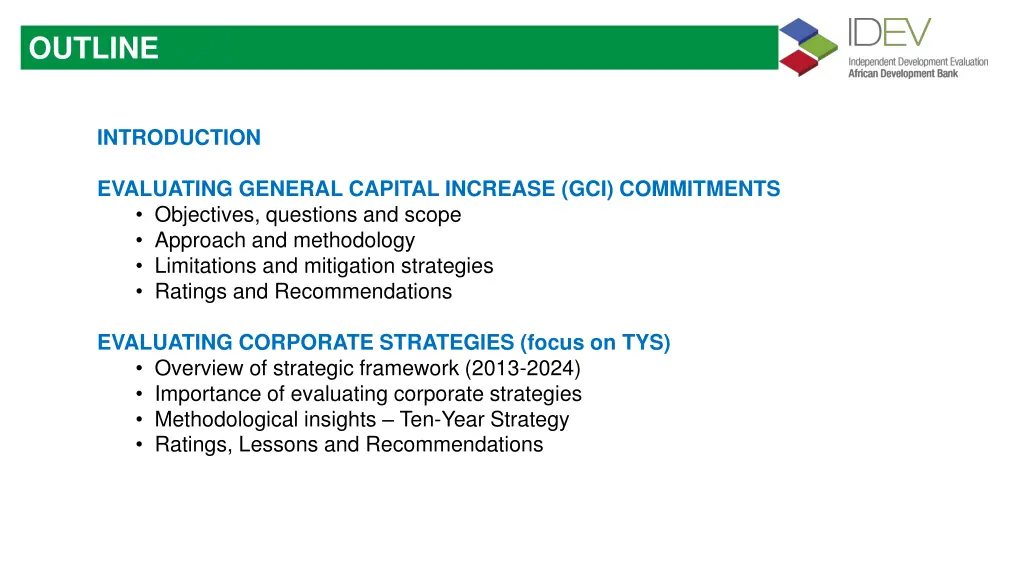 OUTLINE

IDEV
Independent Development Evaluation
African Development Bank

INTRODUCTION

EVALUATING GENERAL CAPITAL INCREASE (GCI) COMMITMENTS
• Objectives, questions and scope
• Approach and methodology
• Limitations and mitigation strategies
• Ratings and Recommendations

EVALUATING CORPORATE STRATEGIES (focus on TYS)
• Overview of strategic framework (2013-2024)
• Importance of evaluating corporate strategies
• Methodological insights – Ten-Year Strategy
• Ratings, Lessons and Recommendations